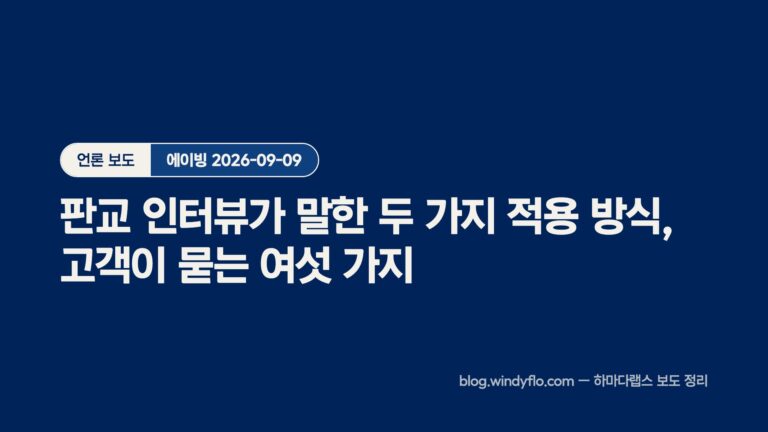 언론 보도 에이빙 2026-09-09

판교 인터뷰가 말한 두 가지 적용 방식, 고객이 묻는 여섯 가지

blog.windyflo.com — 하마다랩스 보도 정리